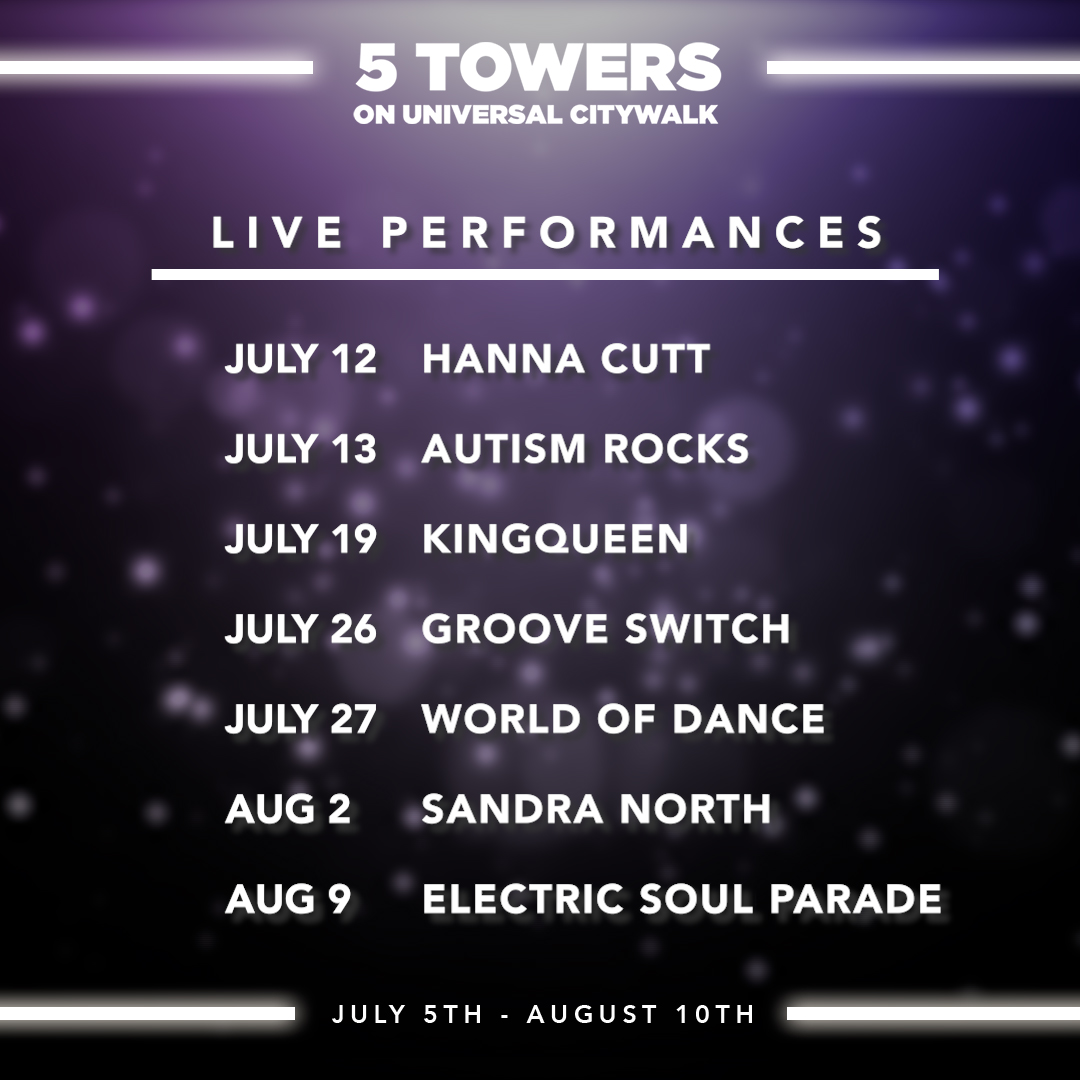 5 TOWERS
ON UNIVERSAL CITYWALK

LIVE PERFORMANCES

JULY 12 HANNA CUTT

JULY 13 AUTISM ROCKS

JULY 19 KINGQUEEN

JULY 26 GROOVE SWITCH

JULY 27 WORLD OF DANCE

AUG 2 SANDRA NORTH

AUG 9 ELECTRIC SOUL PARADE

JULY 5TH - AUGUST 10TH